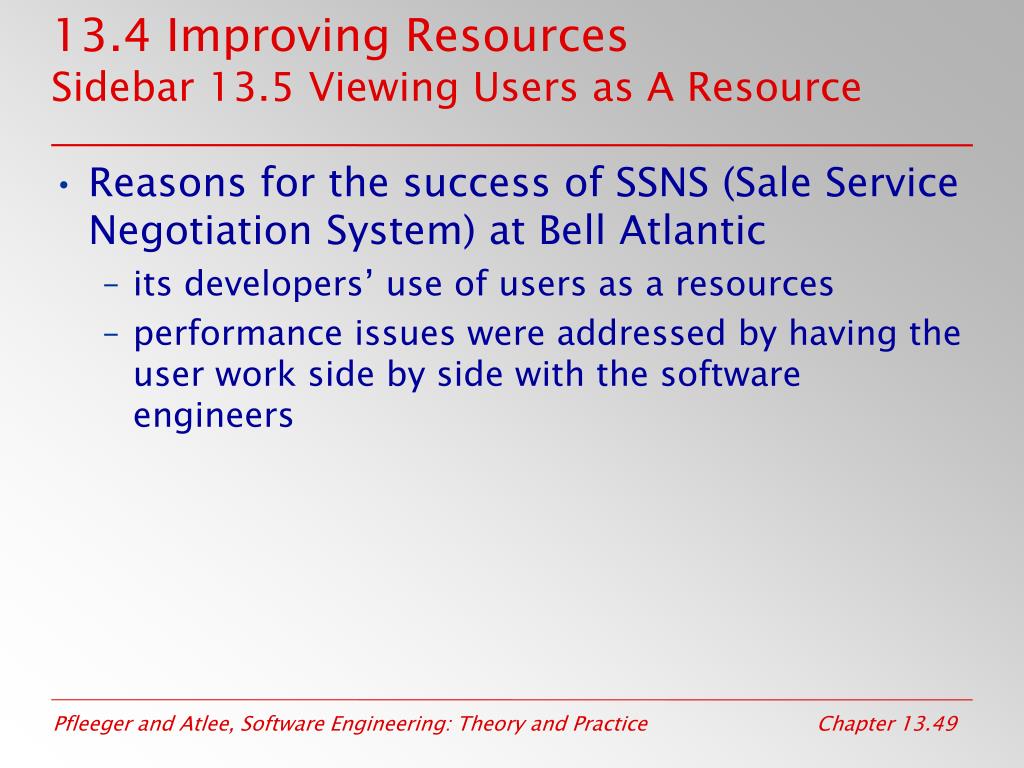 13.4 Improving Resources
Sidebar 13.5 Viewing Users as A Resource

• Reasons for the success of SSNS (Sale Service Negotiation System) at Bell Atlantic
– its developers' use of users as a resources
– performance issues were addressed by having the user work side by side with the software engineers

Pfleeger and Atlee, Software Engineering: Theory and Practice
Chapter 13.49